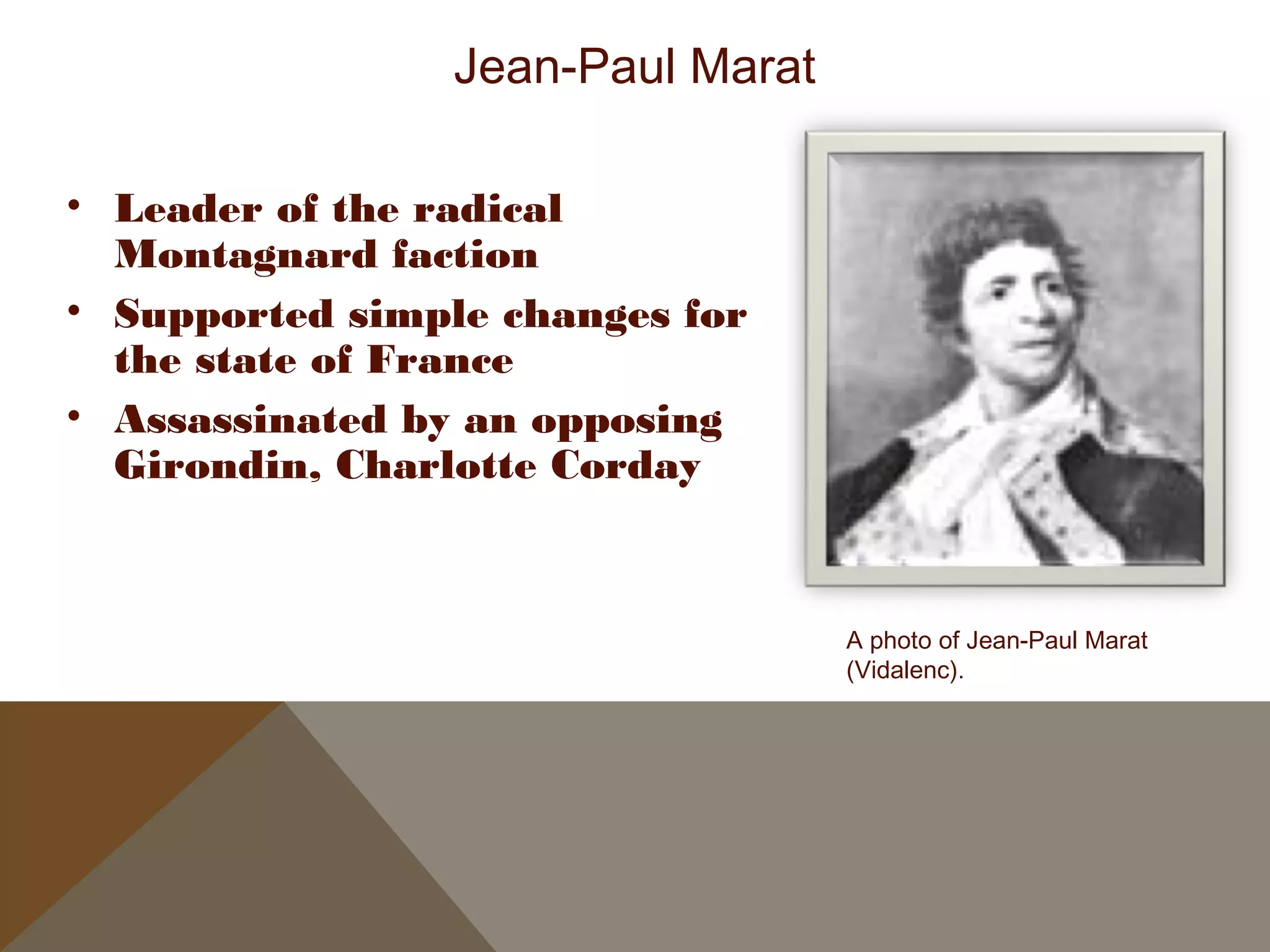 Jean-Paul Marat

• Leader of the radical Montagnard faction
• Supported simple changes for the state of France
• Assassinated by an opposing Girondin, Charlotte Corday

A photo of Jean-Paul Marat (Vidalenc).